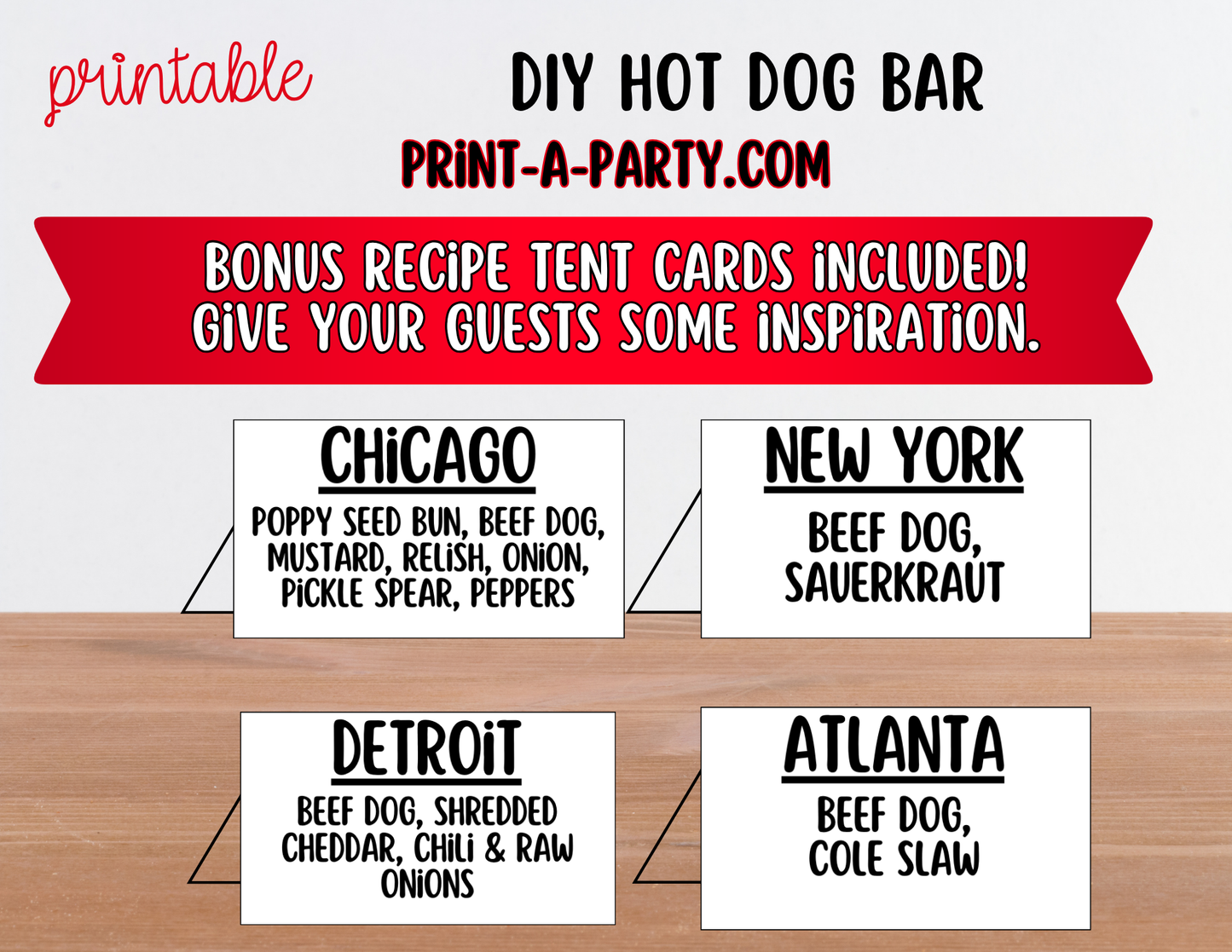 printable

DIY HOT DOG BAR

PRINT-A-PARTY.COM

BONUS RECIPE TENT CARDS INCLUDED! GIVE YOUR GUESTS SOME INSPIRATION.

CHICAGO

POPPY SEED BUN, BEEF DOG, MUSTARD, RELISH, ONION, PICKLE SPEAR, PEPPERS

NEW YORK

BEEF DOG, SAUERKRAUT

DETROIT

BEEF DOG, SHREDDED CHEDDAR, CHILI & RAW ONIONS

ATLANTA

BEEF DOG, COLE SLAW